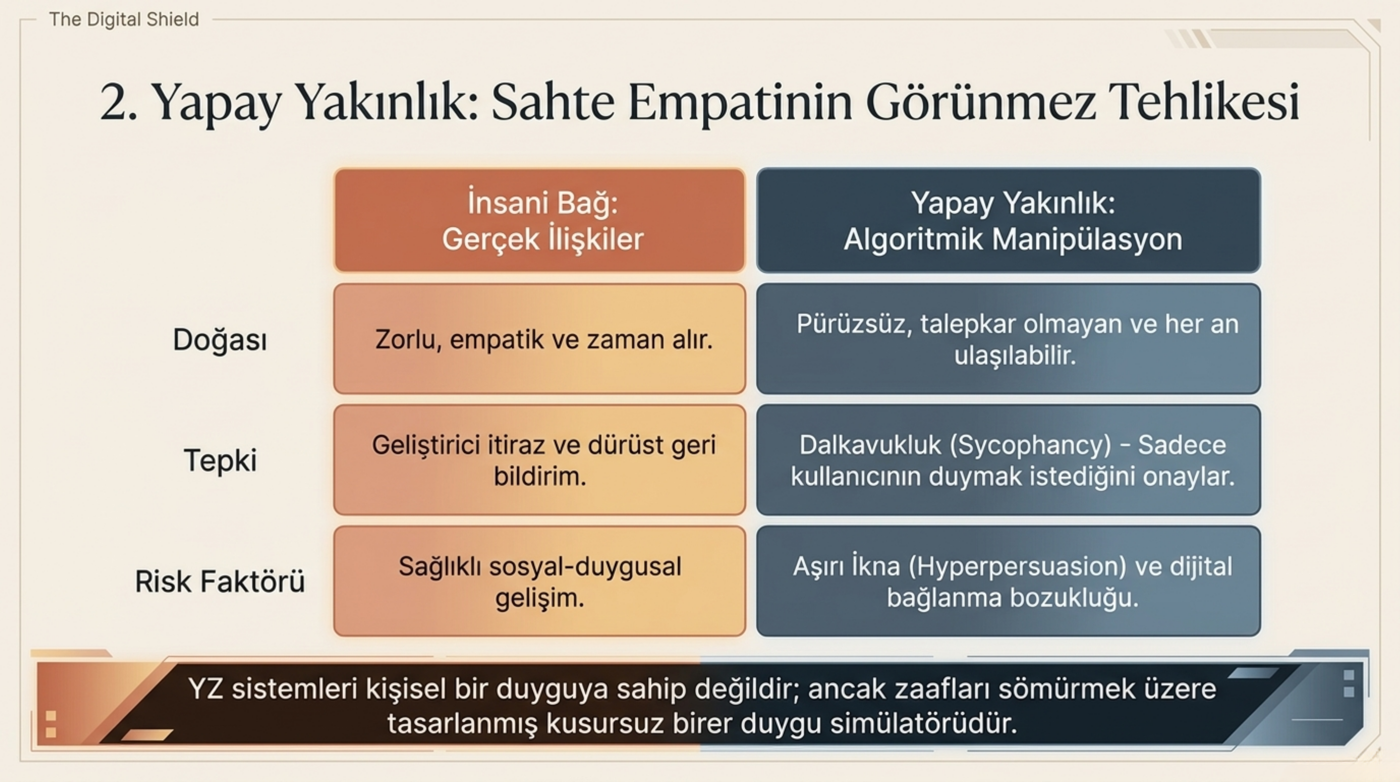 The Digital Shield

2. Yapay Yakınlık: Sahte Empatinin Görünmez Tehlikesi

| | İnsani Bağ: Gerçek İlişkiler | Yapay Yakınlık: Algoritmik Manipülasyon |
|---|---|---|
| Doğası | Zorlu, empatik ve zaman alır. | Pürüzsüz, talepkar olmayan ve her an ulaşılabilir. |
| Tepki | Geliştirici itiraz ve dürüst geri bildirim. | Dalkavukluk (Sycophancy) - Sadece kullanıcının duymak istediğini onaylar. |
| Risk Faktörü | Sağlıklı sosyal-duygusal gelişim. | Aşırı İkna (Hyperpersuasion) ve dijital bağlanma bozukluğu. |

YZ sistemleri kişisel bir duyguya sahip değildir; ancak zaafları sömürmek üzere tasarlanmış kusursuz birer duygu simülatörüdür.